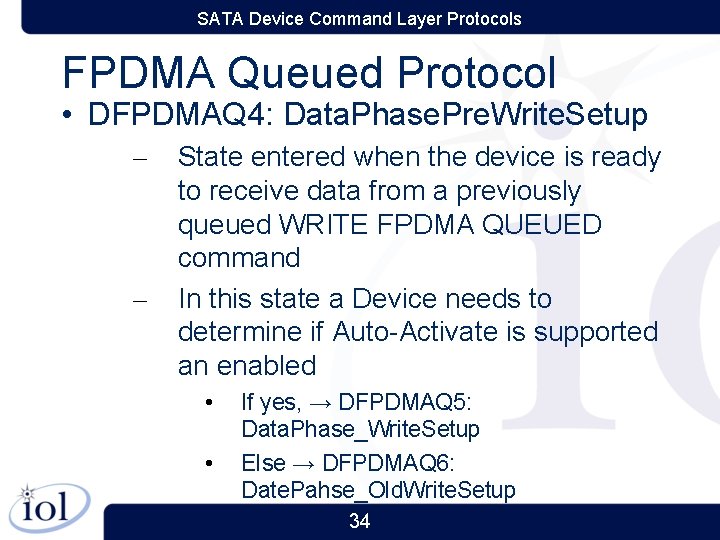 SATA Device Command Layer Protocols

FPDMA Queued Protocol

• DFPDMAQ4: DataPhasePreWriteSetup

– State entered when the device is ready to receive data from a previously queued WRITE FPDMA QUEUED command

– In this state a Device needs to determine if Auto-Activate is supported an enabled

• If yes, → DFPDMAQ5: DataPhase_WriteSetup

• Else → DFPDMAQ6: DatePahse_OldWriteSetup

iol

34